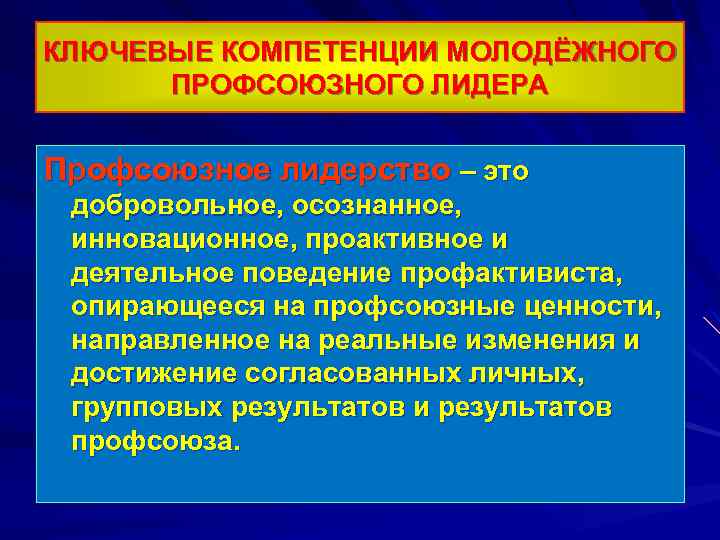 КЛЮЧЕВЫЕ КОМПЕТЕНЦИИ МОЛОДЁЖНОГО ПРОФСОЮЗНОГО ЛИДЕРА

Профсоюзное лидерство – это добровольное, осознанное, инновационное, проактивное и деятельное поведение профактивиста, опирающееся на профсоюзные ценности, направленное на реальные изменения и достижение согласованных личных, групповых результатов и результатов профсоюза.